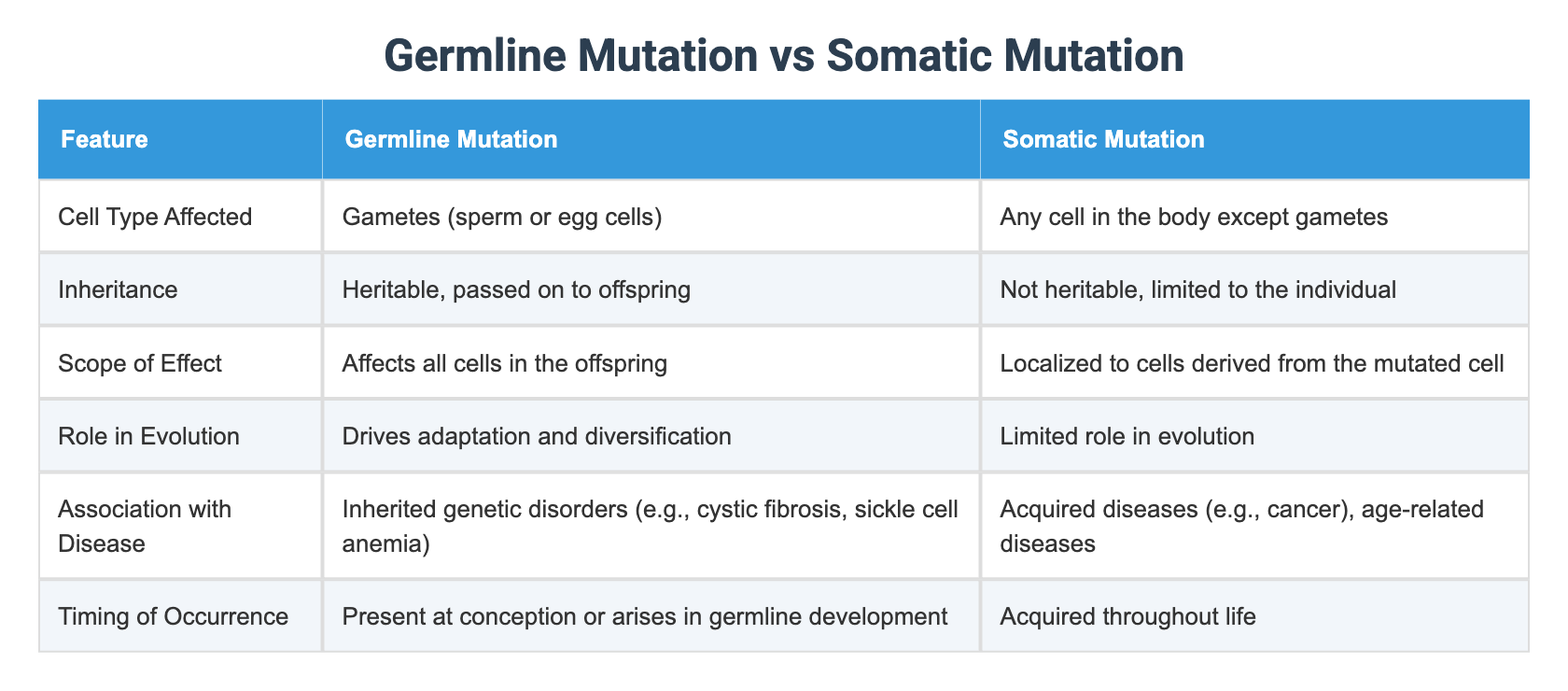 Germline Mutation vs Somatic Mutation

| Feature | Germline Mutation | Somatic Mutation |
|---|---|---|
| Cell Type Affected | Gametes (sperm or egg cells) | Any cell in the body except gametes |
| Inheritance | Heritable, passed on to offspring | Not heritable, limited to the individual |
| Scope of Effect | Affects all cells in the offspring | Localized to cells derived from the mutated cell |
| Role in Evolution | Drives adaptation and diversification | Limited role in evolution |
| Association with Disease | Inherited genetic disorders (e.g., cystic fibrosis, sickle cell anemia) | Acquired diseases (e.g., cancer), age-related diseases |
| Timing of Occurrence | Present at conception or arises in germline development | Acquired throughout life |